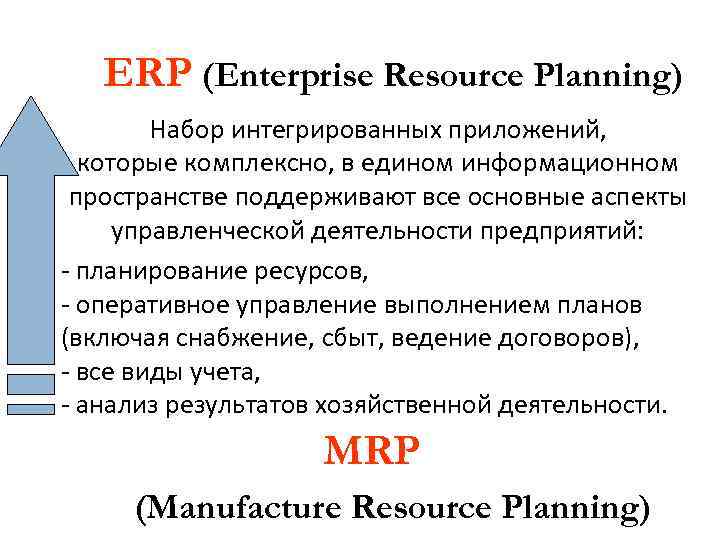 ERP (Enterprise Resource Planning)

Набор интегрированных приложений, которые комплексно, в едином информационном пространстве поддерживают все основные аспекты управленческой деятельности предприятий:

- планирование ресурсов,
- оперативное управление выполнением планов (включая снабжение, сбыт, ведение договоров),
- все виды учета,
- анализ результатов хозяйственной деятельности.

MRP

(Manufacture Resource Planning)